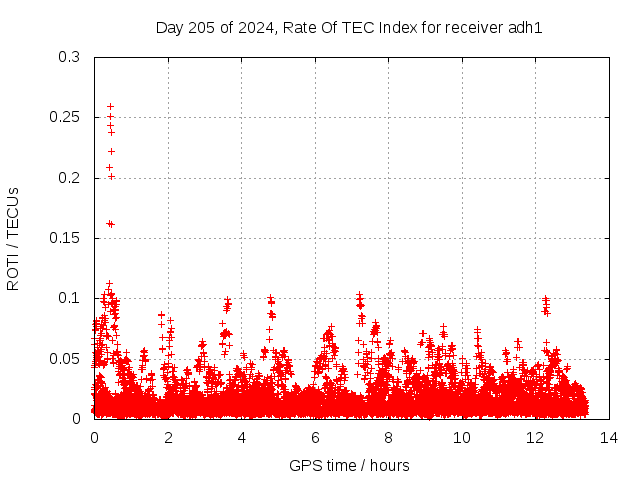 Day 205 of 2024, Rate Of TEC Index for receiver adh1

ROTI / TECUs

0.3
0.25
0.2
0.15
0.1
0.05
0

0 2 4 6 8 10 12 14

GPS time / hours